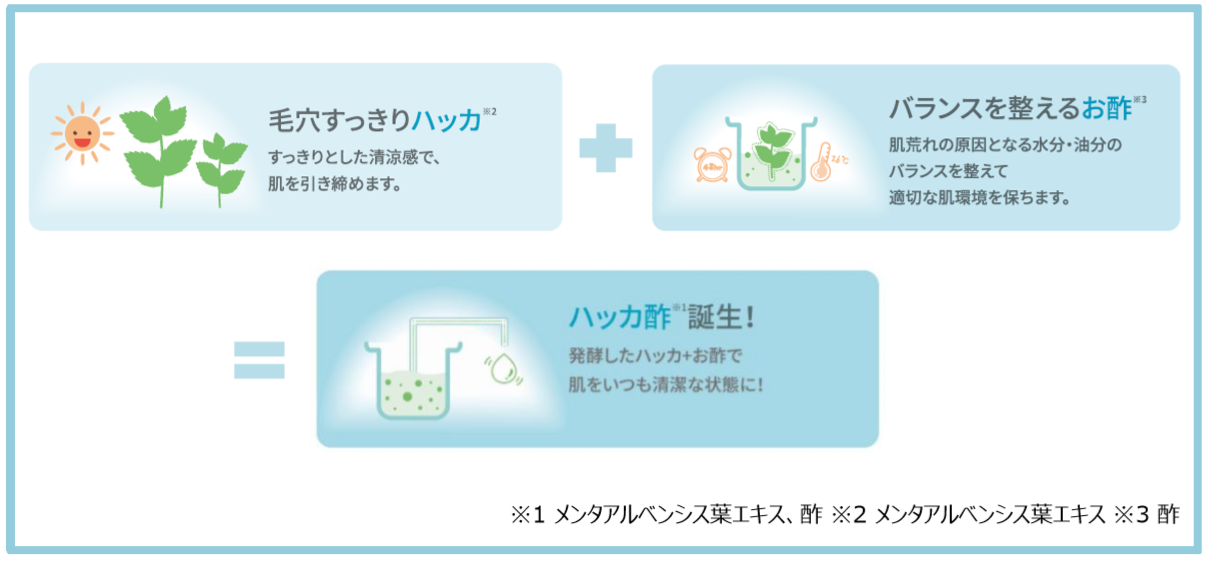 毛穴すっきりハッカ※2

すっきりとした清涼感で、肌を引き締めます。

バランスを整えるお酢※3

肌荒れの原因となる水分・油分のバランスを整えて適切な肌環境を保ちます。

ハッカ酢※1誕生！

発酵したハッカ+お酢で肌をいつも清潔な状態に！

※1 メンタアルベンシス葉エキス、酢 ※2 メンタアルベンシス葉エキス ※3 酢